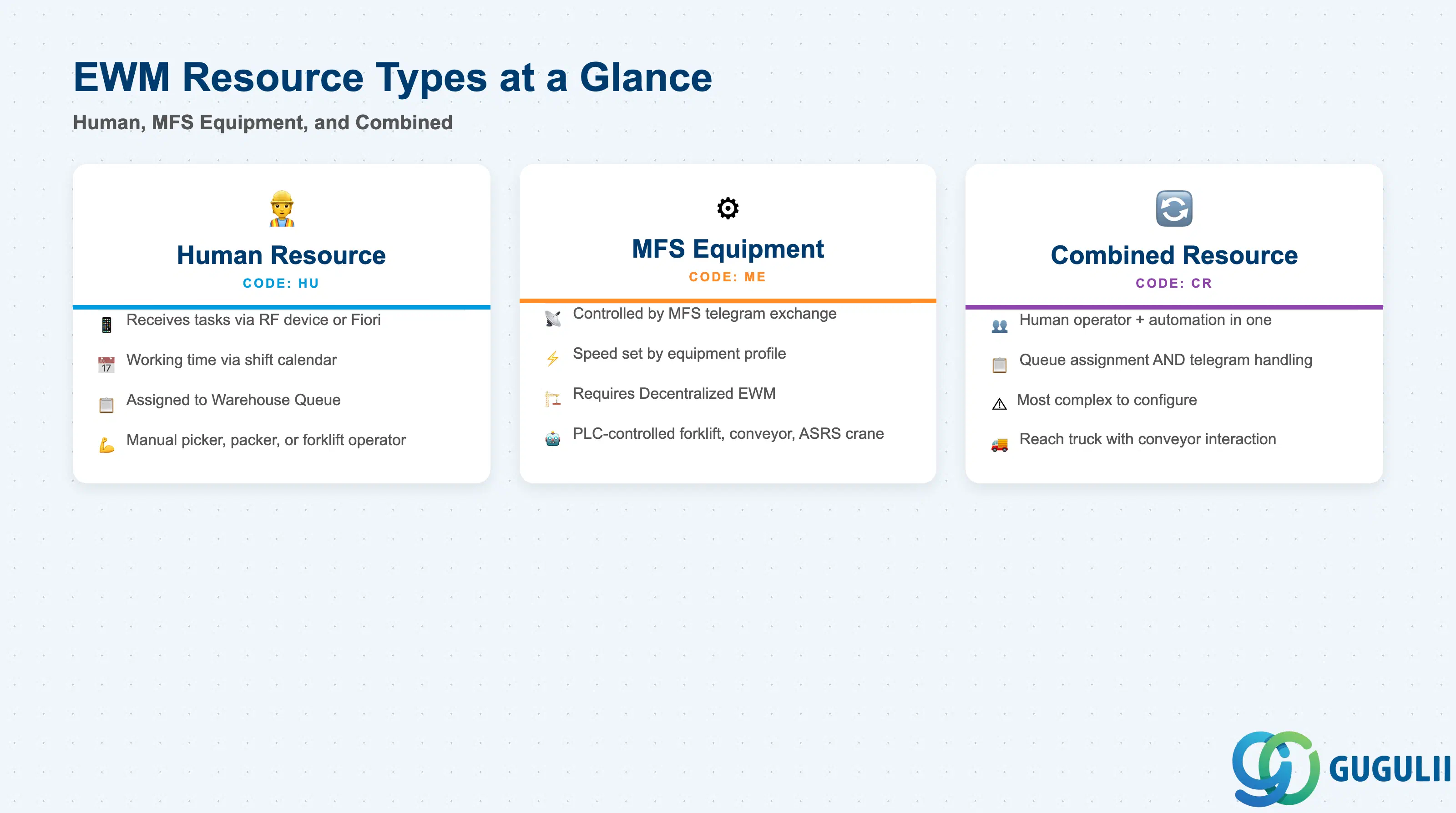 EWM Resource Types at a Glance

Human, MFS Equipment, and Combined

Human Resource
CODE: HU

Receives tasks via RF device or Fiori

Working time via shift calendar

Assigned to Warehouse Queue

Manual picker, packer, or forklift operator

MFS Equipment
CODE: ME

Controlled by MFS telegram exchange

Speed set by equipment profile

Requires Decentralized EWM

PLC-controlled forklift, conveyor, ASRS crane

Combined Resource
CODE: CR

Human operator + automation in one

Queue assignment AND telegram handling

Most complex to configure

Reach truck with conveyor interaction

GUGULII